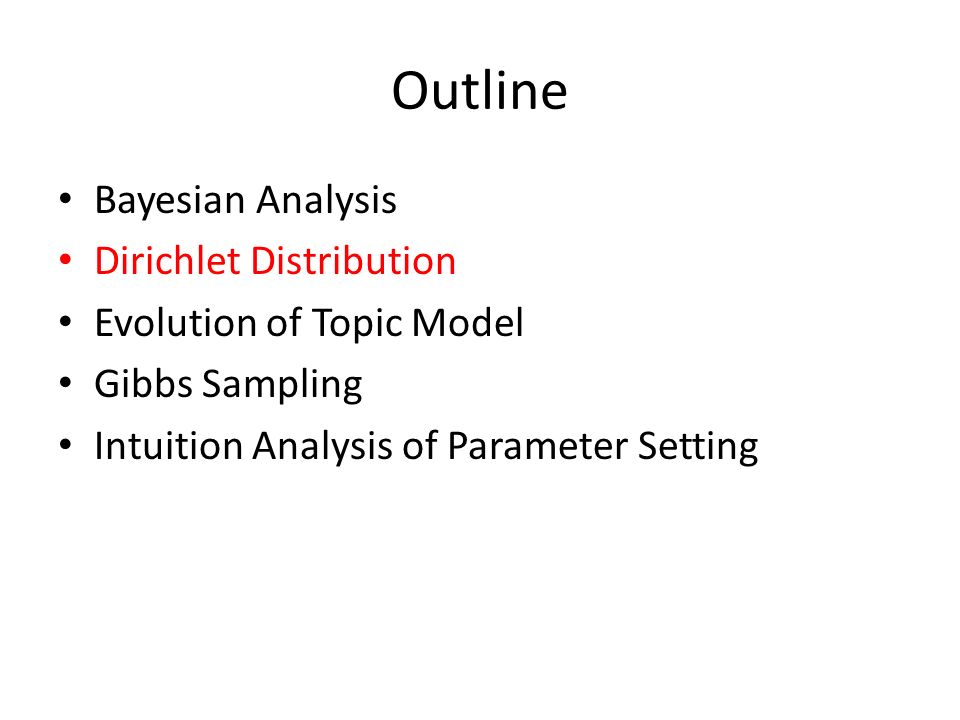 Outline

• Bayesian Analysis
• Dirichlet Distribution
• Evolution of Topic Model
• Gibbs Sampling
• Intuition Analysis of Parameter Setting